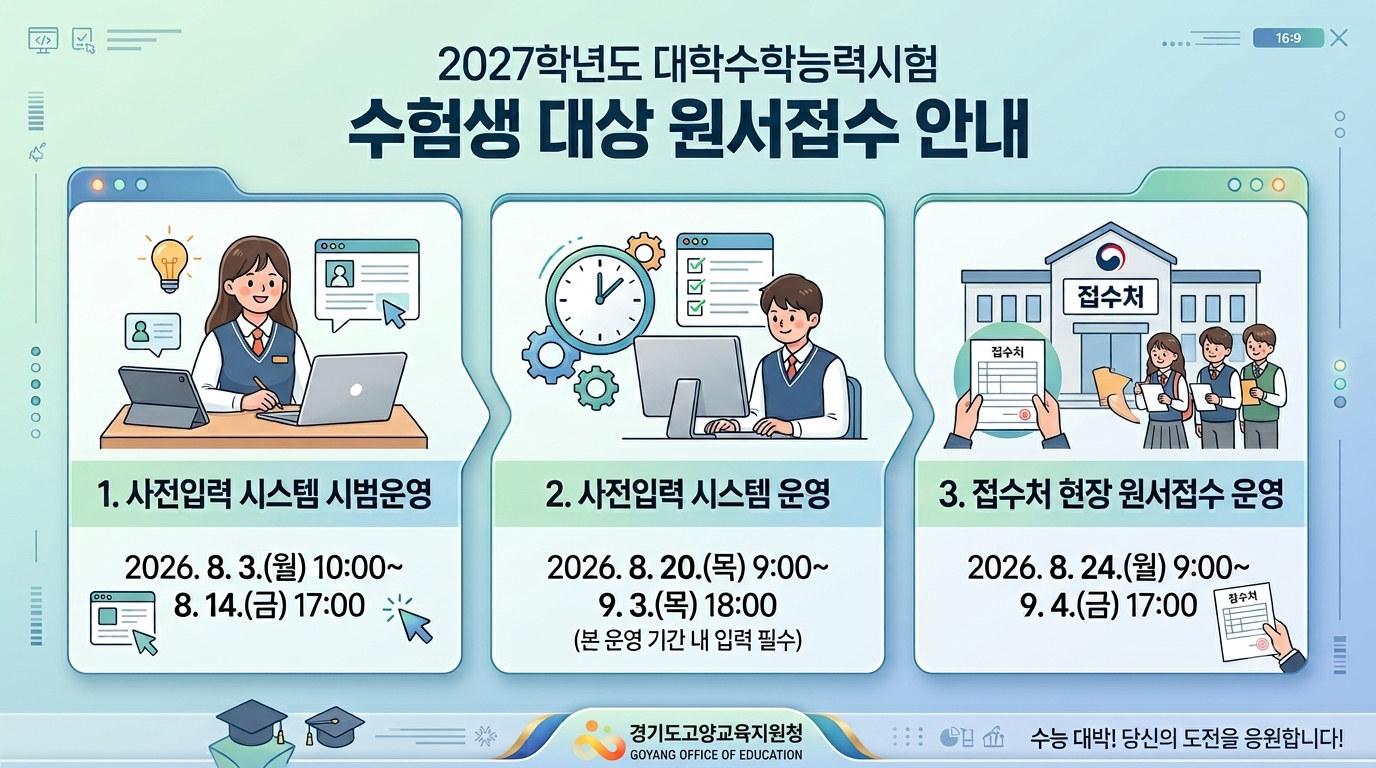 16:9

2027학년도 대학수학능력시험
수험생 대상 원서접수 안내

1. 사전입력 시스템 시범운영
2026. 8. 3.(월) 10:00~ 8. 14.(금) 17:00

2. 사전입력 시스템 운영
2026. 8. 20.(목) 9:00~ 9. 3.(목) 18:00
(본 운영 기간 내 입력 필수)

접수처
접수처

3. 접수처 현장 원서접수 운영
2026. 8. 24.(월) 9:00~ 9. 4.(금) 17:00
접수처

경기도고양교육지원청
GOYANG OFFICE OF EDUCATION

수능 대박! 당신의 도전을 응원합니다!